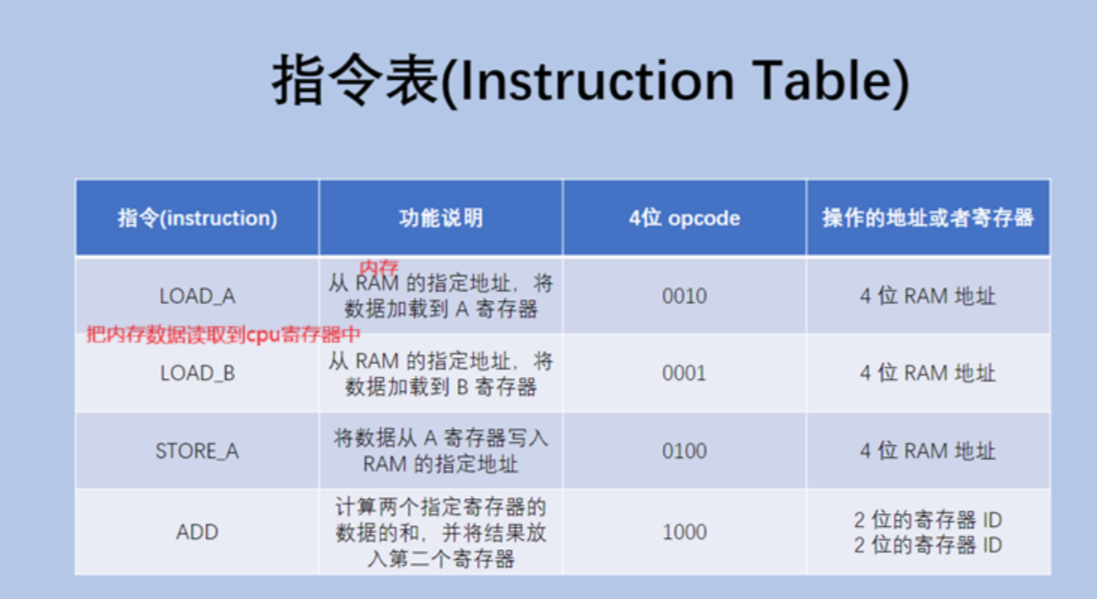 指令表(Instruction Table)

| 指令(instruction) | 功能说明 | 4位 opcode | 操作的地址或者寄存器 |
|---|---|---|---|
| LOAD_A | 内存 从 RAM 的指定地址，将数据加载到 A 寄存器 | 0010 | 4 位 RAM 地址 |
| LOAD_B | 从 RAM 的指定地址，将数据加载到 B 寄存器 | 0001 | 4 位 RAM 地址 |
| STORE_A | 将数据从 A 寄存器写入 RAM 的指定地址 | 0100 | 4 位 RAM 地址 |
| ADD | 计算两个指定寄存器的数据的和，并将结果放入第二个寄存器 | 1000 | 2 位的寄存器 ID 2 位的寄存器 ID |

把内存数据读取到cpu寄存器中